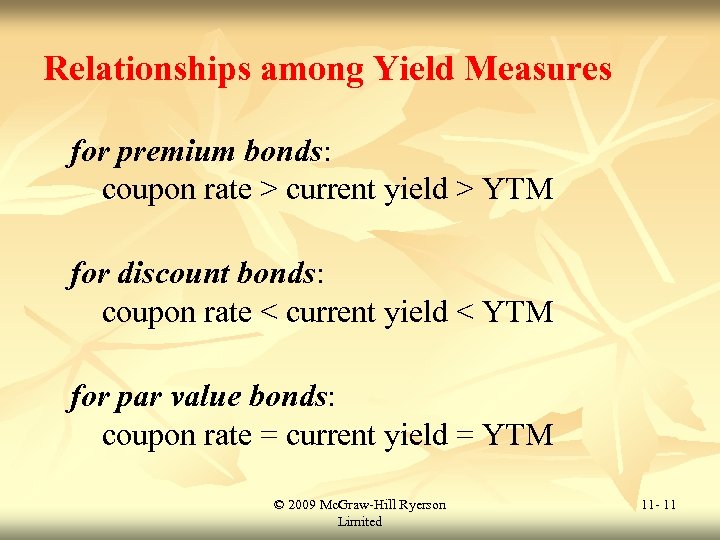 Relationships among Yield Measures

for premium bonds:
coupon rate > current yield > YTM

for discount bonds:
coupon rate < current yield < YTM

for par value bonds:
coupon rate = current yield = YTM

© 2009 McGraw-Hill Ryerson Limited

11- 11